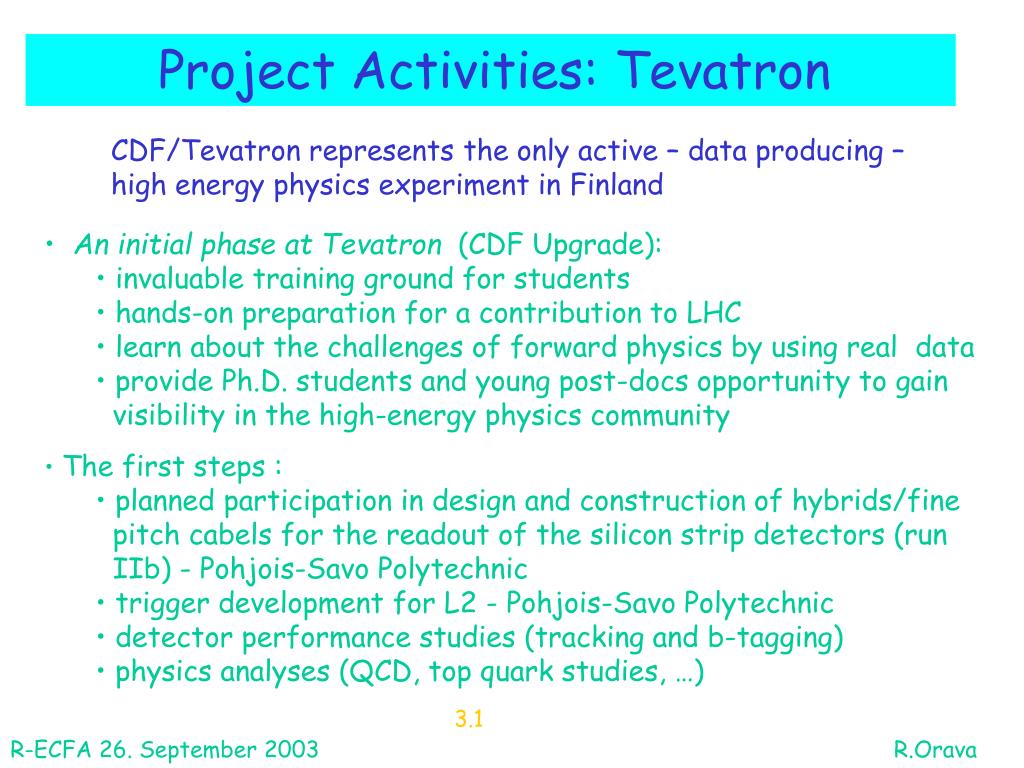 Project Activities: Tevatron

CDF/Tevatron represents the only active – data producing – high energy physics experiment in Finland

• An initial phase at Tevatron (CDF Upgrade):
• invaluable training ground for students
• hands-on preparation for a contribution to LHC
• learn about the challenges of forward physics by using real data
• provide Ph.D. students and young post-docs opportunity to gain visibility in the high-energy physics community

• The first steps :
• planned participation in design and construction of hybrids/fine pitch cabels for the readout of the silicon strip detectors (run IIb) - Pohjois-Savo Polytechnic
• trigger development for L2 - Pohjois-Savo Polytechnic
• detector performance studies (tracking and b-tagging)
• physics analyses (QCD, top quark studies, …)

3.1

R-ECFA 26. September 2003

R.Orava